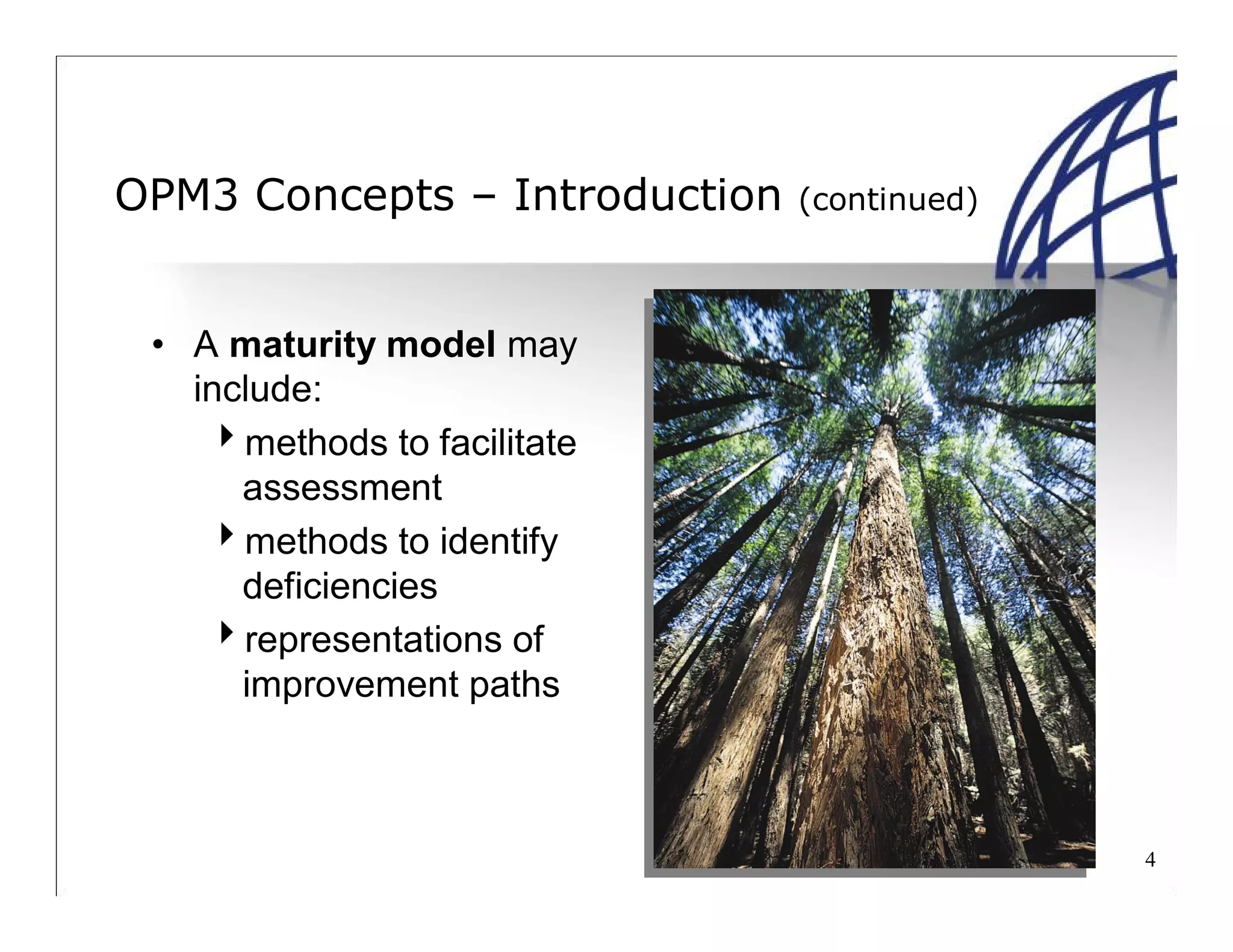 OPM3 Concepts – Introduction (continued)

• A maturity model may include:

‣ methods to facilitate assessment

‣ methods to identify deficiencies

‣ representations of improvement paths

4